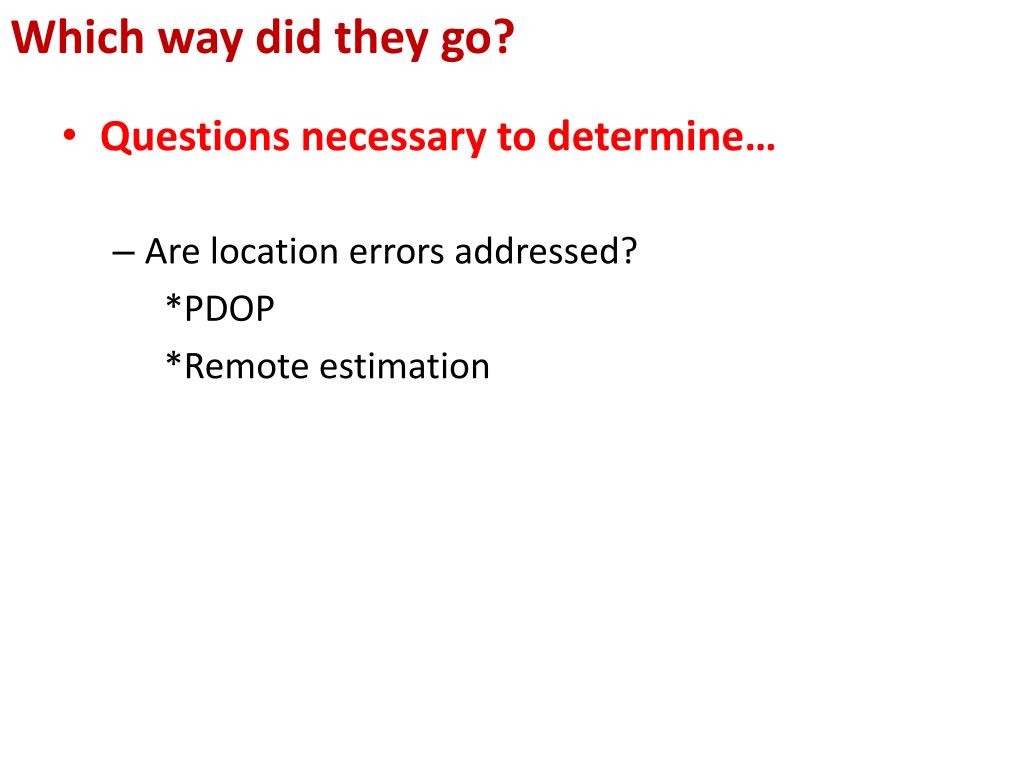 Which way did they go?

• Questions necessary to determine…

– Are location errors addressed?

*PDOP

*Remote estimation